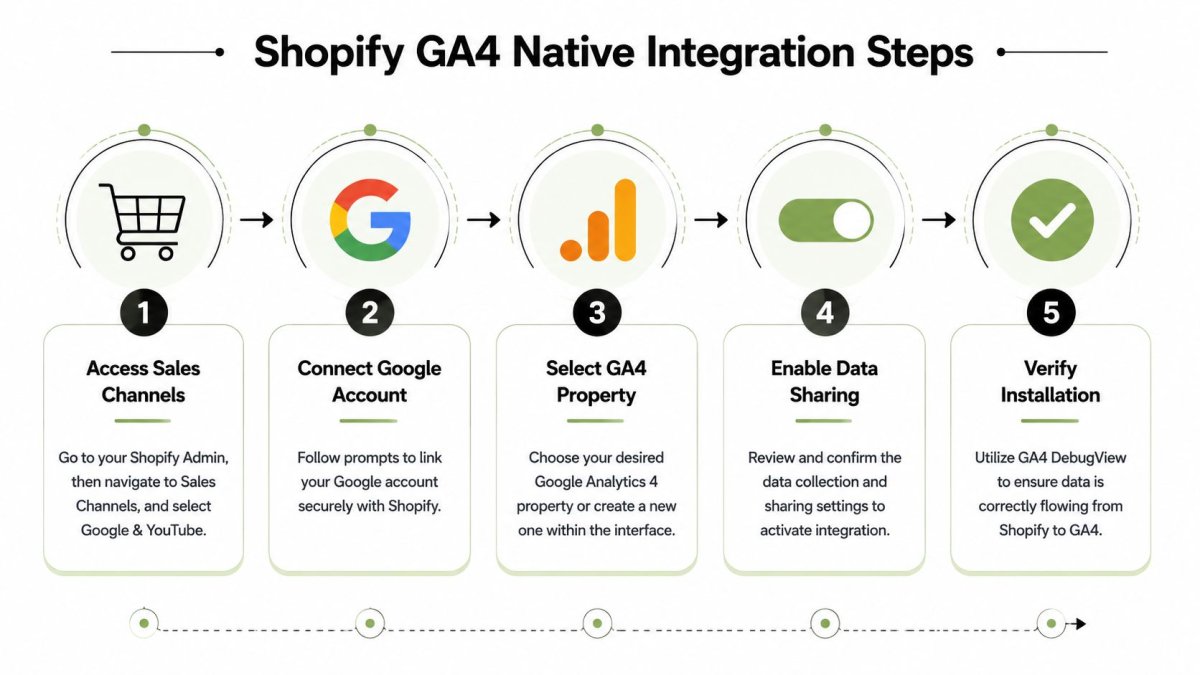 Shopify GA4 Native Integration Steps

1

Access Sales Channels

Go to your Shopify Admin, then navigate to Sales Channels, and select Google & YouTube.

2

Connect Google Account

Follow prompts to link your Google account securely with Shopify.

3

Select GA4 Property

Choose your desired Google Analytics 4 property or create a new one within the interface.

4

Enable Data Sharing

Review and confirm the data collection and sharing settings to activate integration.

5

Verify Installation

Utilize GA4 DebugView to ensure data is correctly flowing from Shopify to GA4.